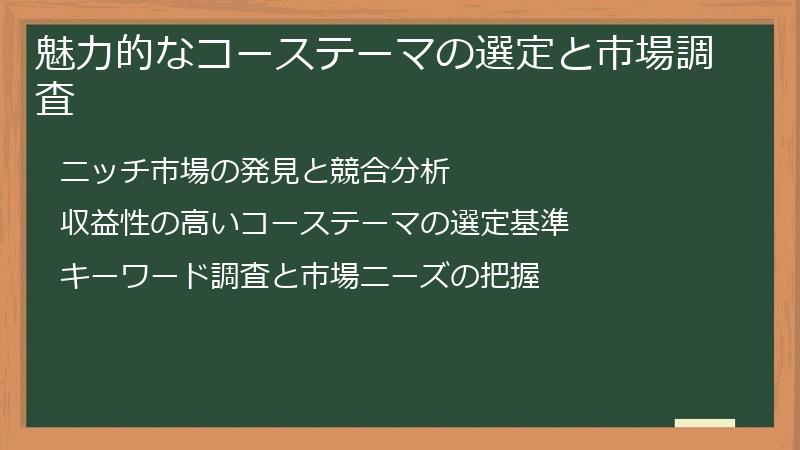 魅力的なコーステーマの選定と市場調査

ニッチ市場の発見と競合分析

収益性の高いコーステーマの選定基準

キーワード調査と市場ニーズの把握